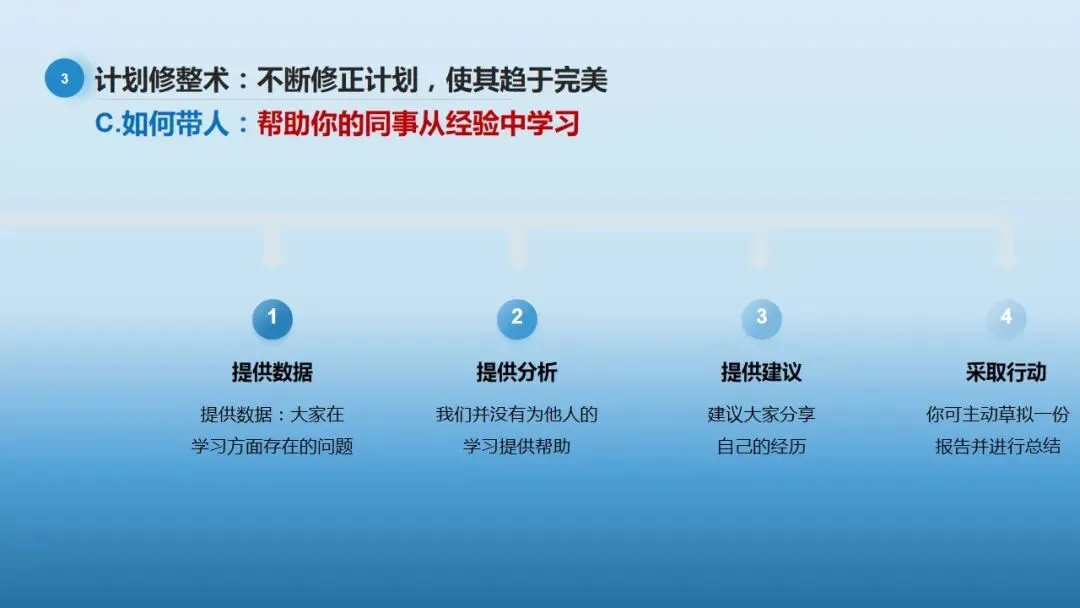 3 计划修整术：不断修正计划，使其趋于完美

C.如何带人：帮助你的同事从经验中学习

1
提供数据
提供数据：大家在学习方面存在的问题

2
提供分析
我们并没有为他人的学习提供帮助

3
提供建议
建议大家分享自己的经历

4
采取行动
你可主动草拟一份报告并进行总结